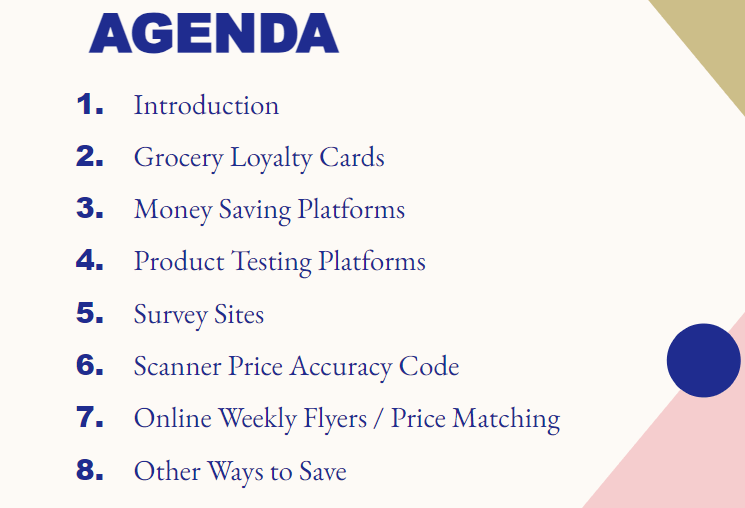 AGENDA

1. Introduction
2. Grocery Loyalty Cards
3. Money Saving Platforms
4. Product Testing Platforms
5. Survey Sites
6. Scanner Price Accuracy Code
7. Online Weekly Flyers / Price Matching
8. Other Ways to Save